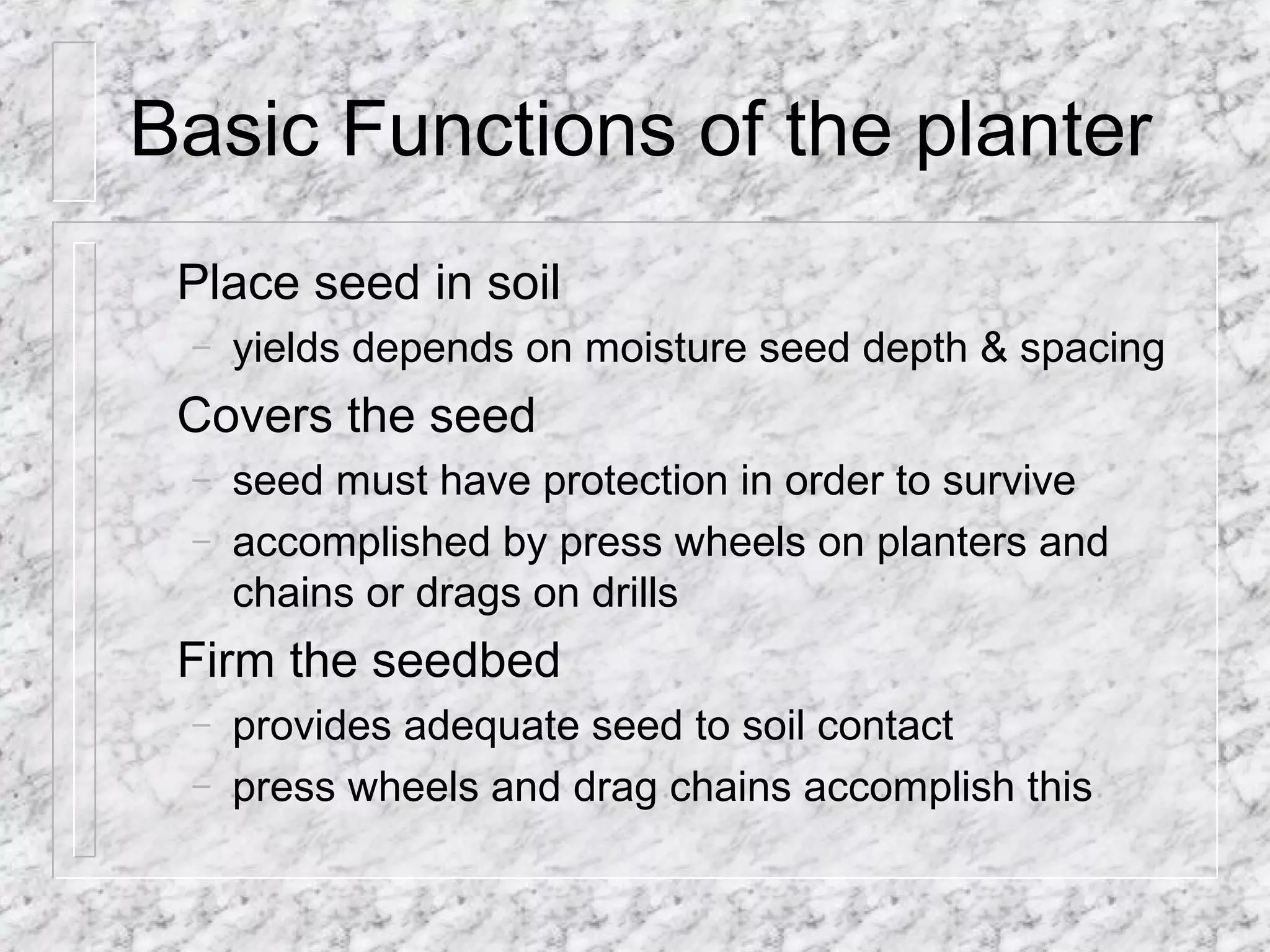 Basic Functions of the planter

Place seed in soil
– yields depends on moisture seed depth & spacing

Covers the seed
– seed must have protection in order to survive
– accomplished by press wheels on planters and chains or drags on drills

Firm the seedbed
– provides adequate seed to soil contact
– press wheels and drag chains accomplish this